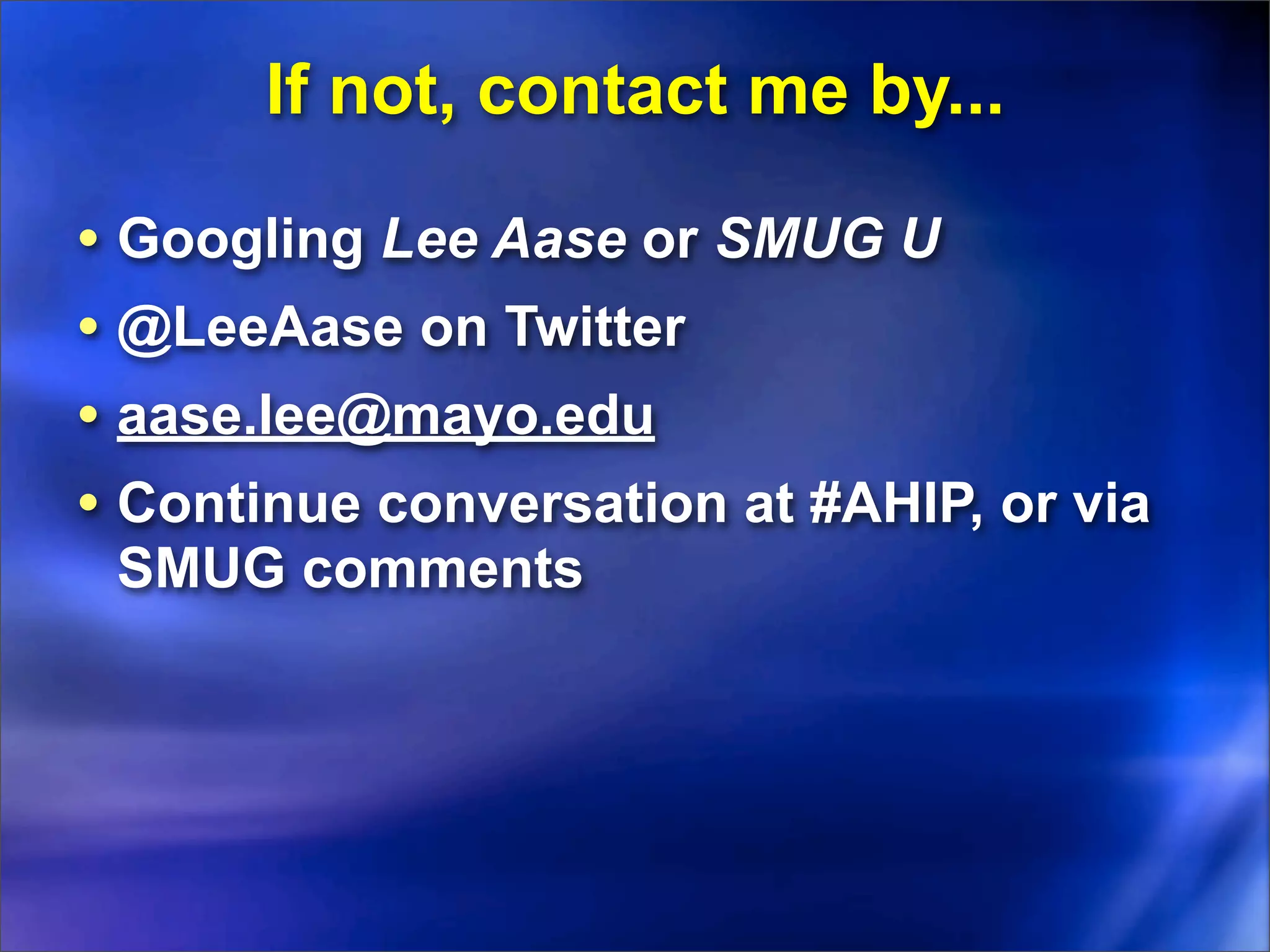 If not, contact me by...

• Googling Lee Aase or SMUG U
• @LeeAase on Twitter
• aase.lee@mayo.edu
• Continue conversation at #AHIP, or via SMUG comments